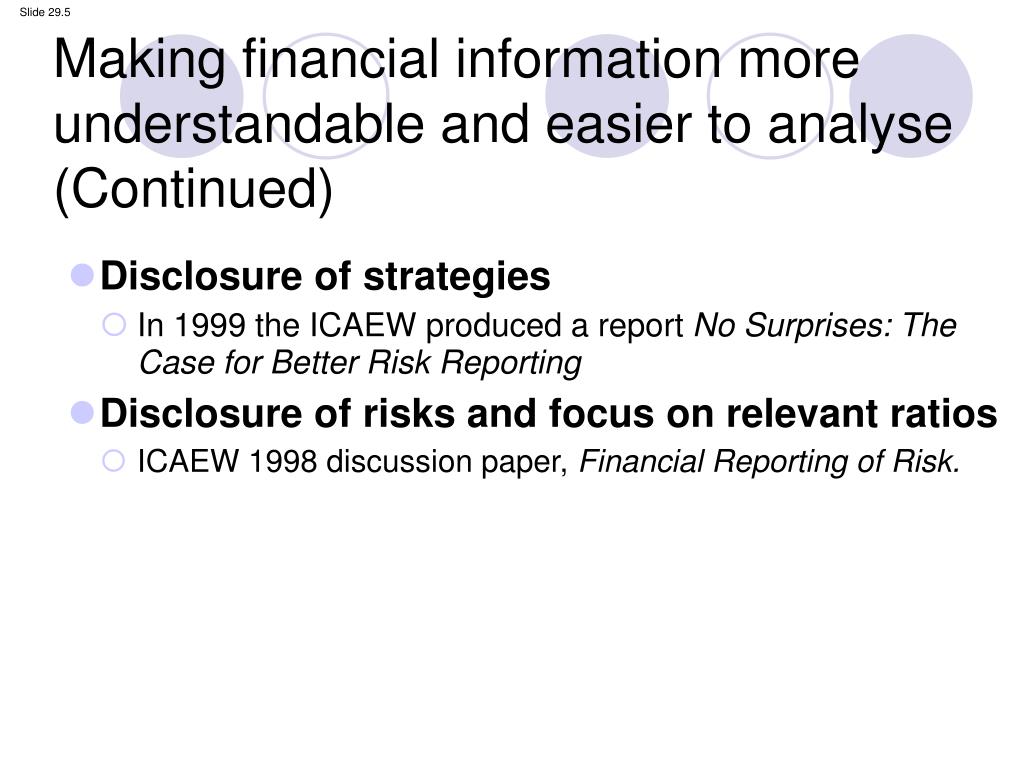 Slide 29.5

Making financial information more understandable and easier to analyse (Continued)

Disclosure of strategies

In 1999 the ICAEW produced a report No Surprises: The Case for Better Risk Reporting

Disclosure of risks and focus on relevant ratios

ICAEW 1998 discussion paper, Financial Reporting of Risk.